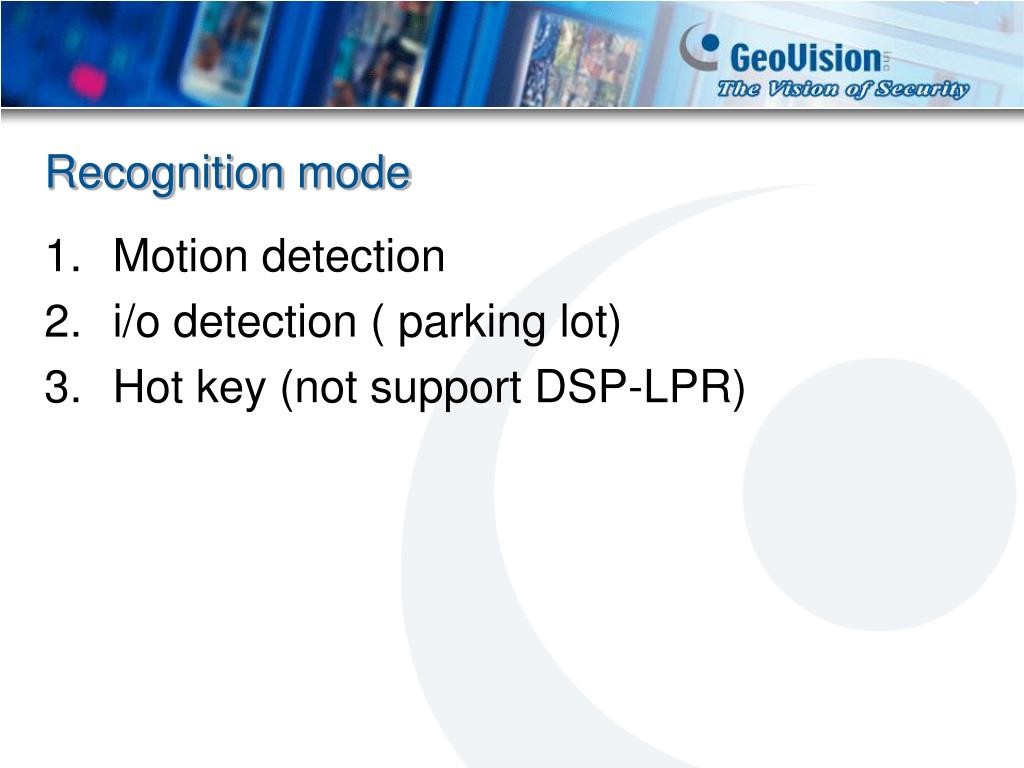 GeoVision inc
The Vision of Security

Recognition mode

1. Motion detection
2. i/o detection ( parking lot)
3. Hot key (not support DSP-LPR)